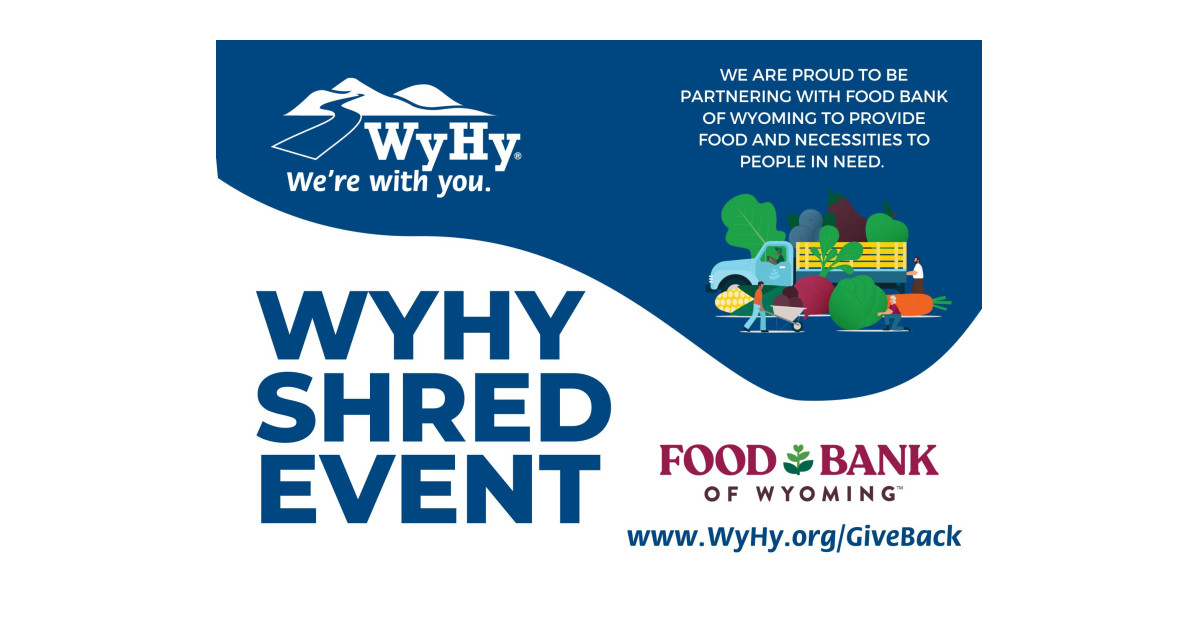 WyHy®
We're with you.

WE ARE PROUD TO BE PARTNERING WITH FOOD BANK OF WYOMING TO PROVIDE FOOD AND NECESSITIES TO PEOPLE IN NEED.

WYHY SHRED EVENT

FOOD BANK
OF WYOMING™

www.WyHy.org/GiveBack